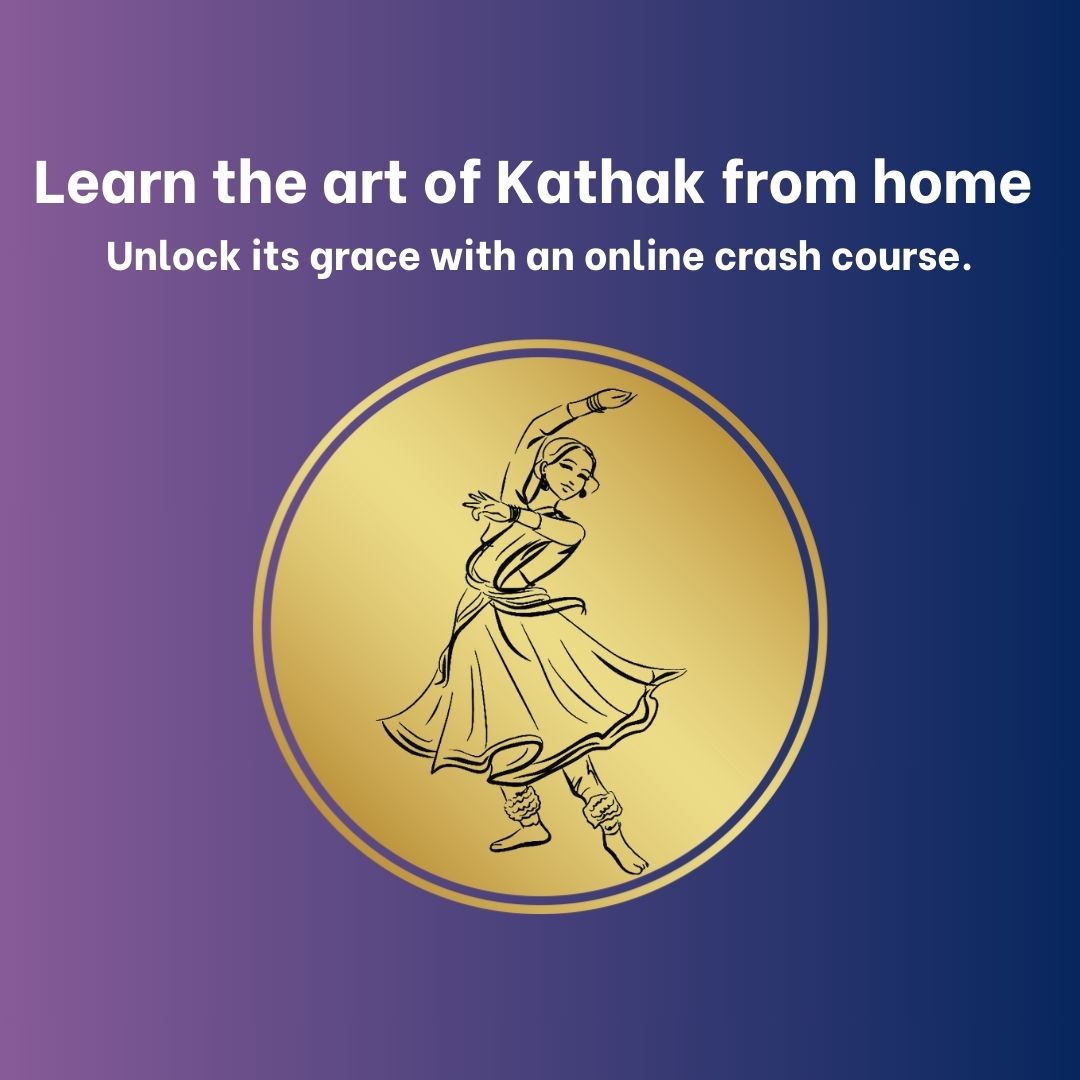 Learn the art of Kathak from home

Unlock its grace with an online crash course.